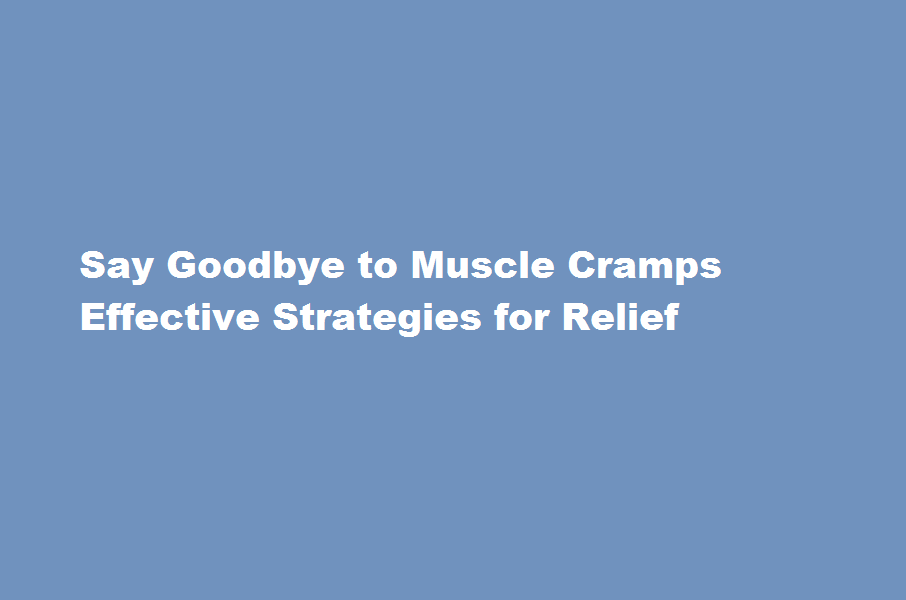 Say Goodbye to Muscle Cramps
Effective Strategies for Relief